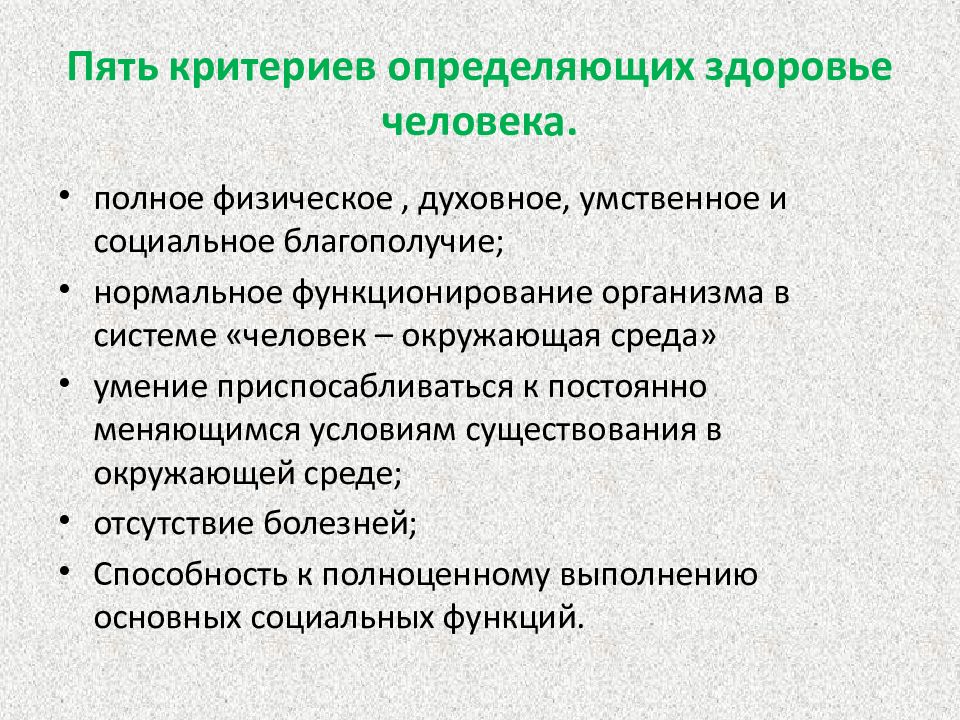 Пять критериев определяющих здоровье человека.

• полное физическое , духовное, умственное и социальное благополучие;
• нормальное функционирование организма в системе «человек – окружающая среда»
• умение приспосабливаться к постоянно меняющимся условиям существования в окружающей среде;
• отсутствие болезней;
• Способность к полноценному выполнению основных социальных функций.